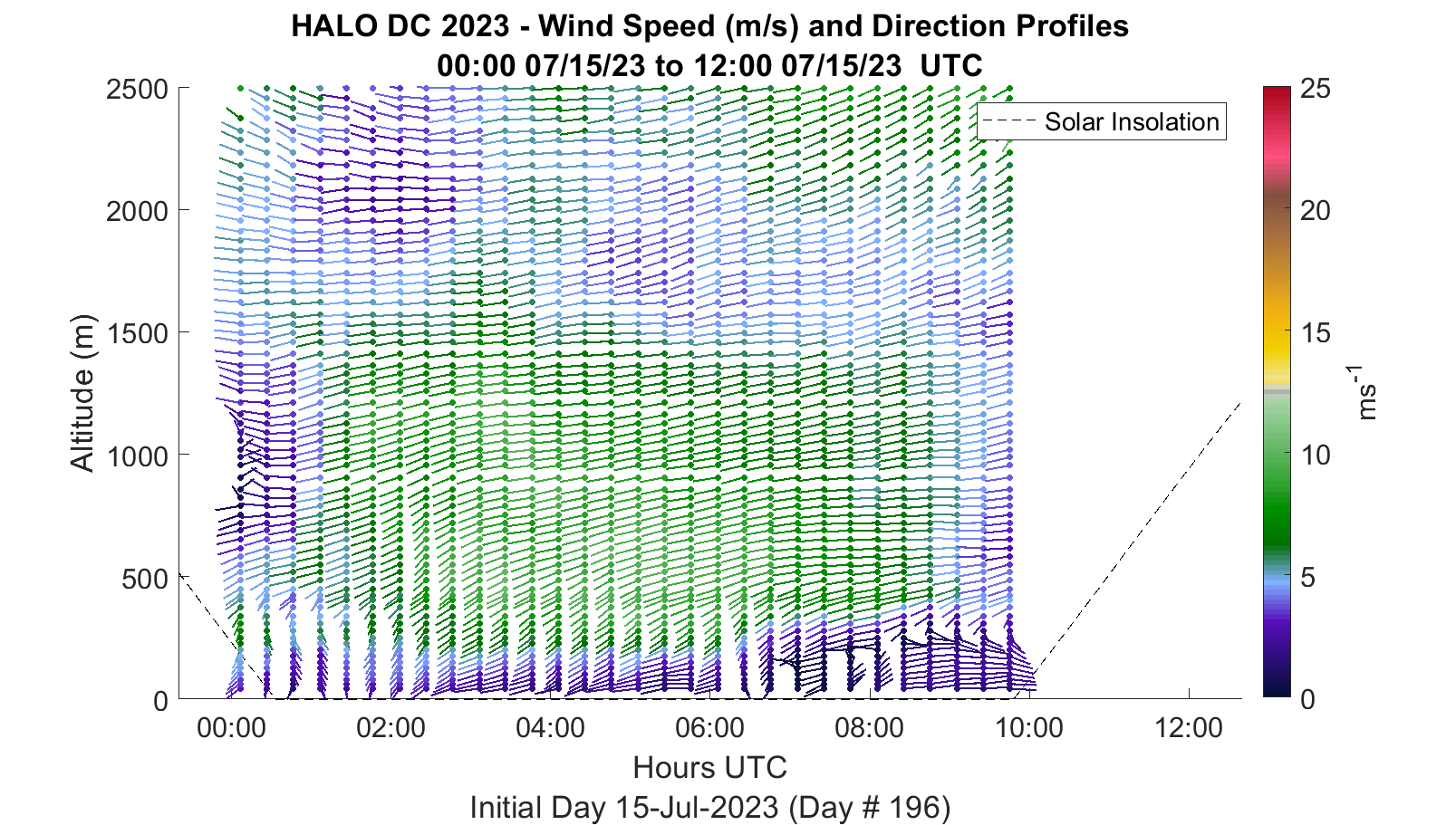 HALO DC 2023 - Wind Speed (m/s) and Direction Profiles
00:00 07/15/23 to 12:00 07/15/23 UTC

Solar Insolation

Altitude (m)
2500
2000
1500
1000
500
0

00:00
02:00
04:00
06:00
08:00
10:00
12:00

Hours UTC
Initial Day 15-Jul-2023 (Day # 196)

25
20
15
10
5
0
$ms^{-1}$